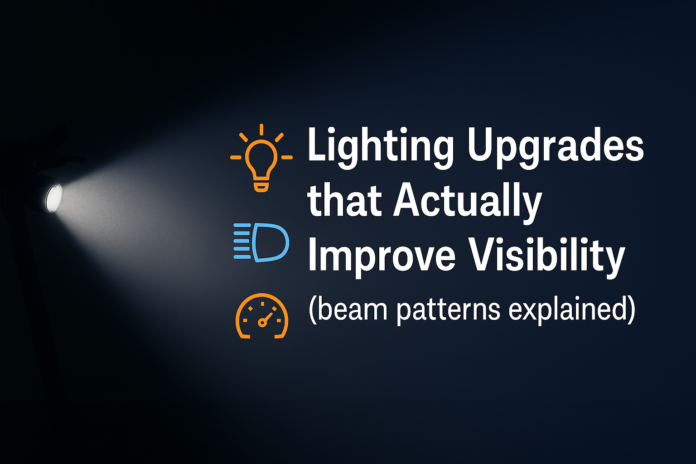 Lighting Upgrades that Actually Improve Visibility
(beam patterns explained)